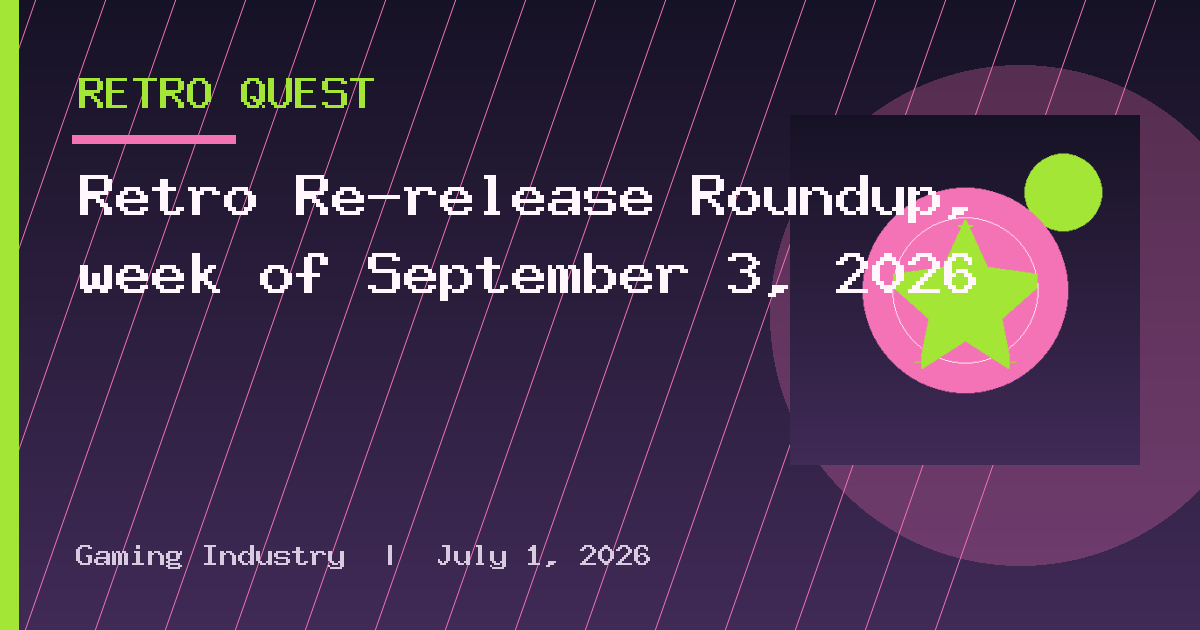 RETRO QUEST

Retro Re-release Roundup, week of September 3, 2026

Gaming Industry | July 1, 2026